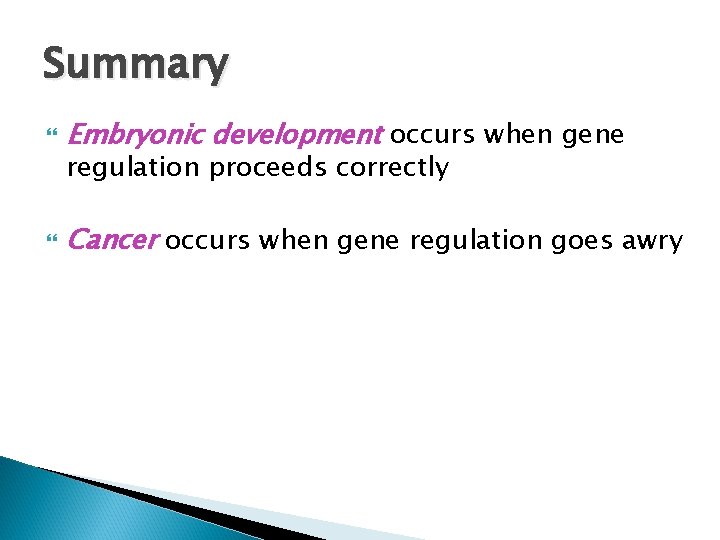 Summary

Embryonic development occurs when gene regulation proceeds correctly

Cancer occurs when gene regulation goes awry